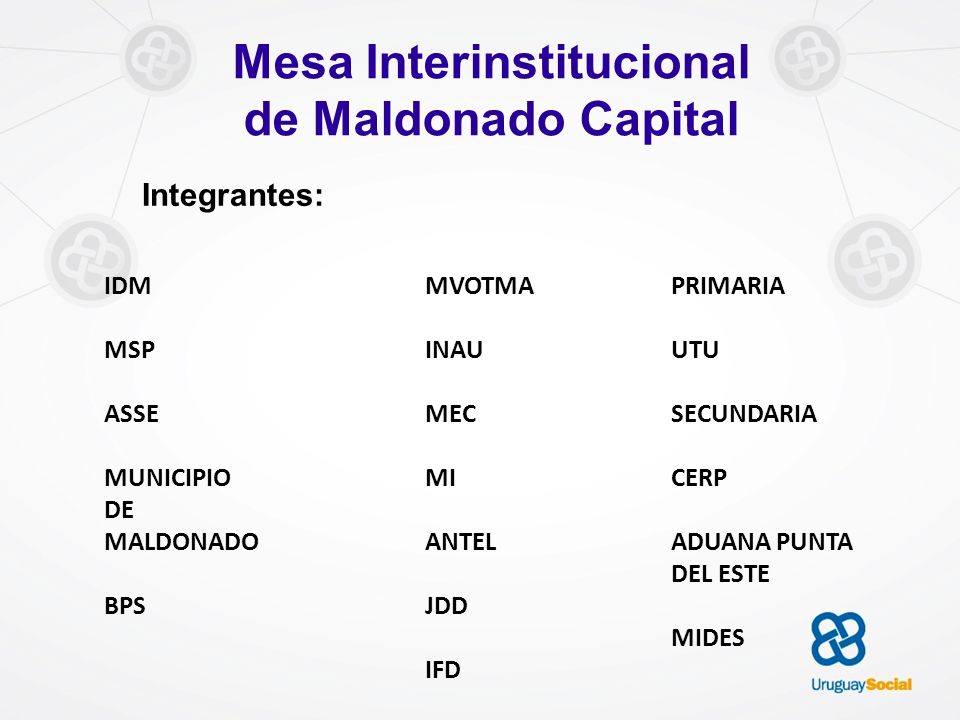 Mesa Interinstitucional de Maldonado Capital

Integrantes:

IDM

MSP

ASSE

MUNICIPIO DE MALDONADO

BPS

MVOTMA

INAU

MEC

MI

ANTEL

JDD

IFD

PRIMARIA

UTU

SECUNDARIA

CERP

ADUANA PUNTA DEL ESTE

MIDES

UruguaySocial